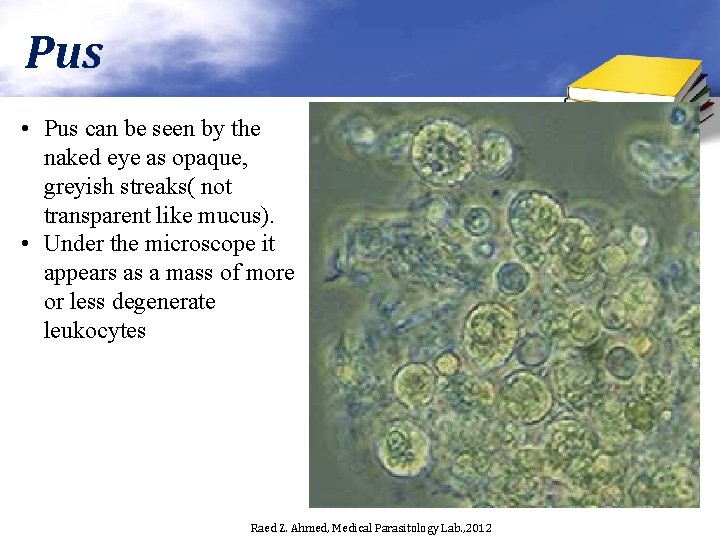 Pus

• Pus can be seen by the naked eye as opaque, greyish streaks( not transparent like mucus).
• Under the microscope it appears as a mass of more or less degenerate leukocytes

Raed Z. Ahmed, Medical Parasitology Lab.,2012